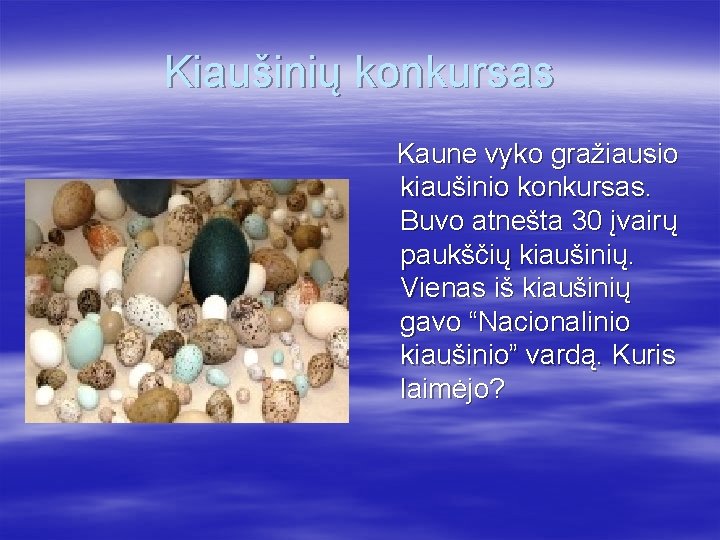 Kiaušinių konkursas

Kaune vyko gražiausio kiaušinio konkursas. Buvo atnešta 30 įvairų paukščių kiaušinių. Vienas iš kiaušinių gavo “Nacionalinio kiaušinio” vardą. Kuris laimėjo?